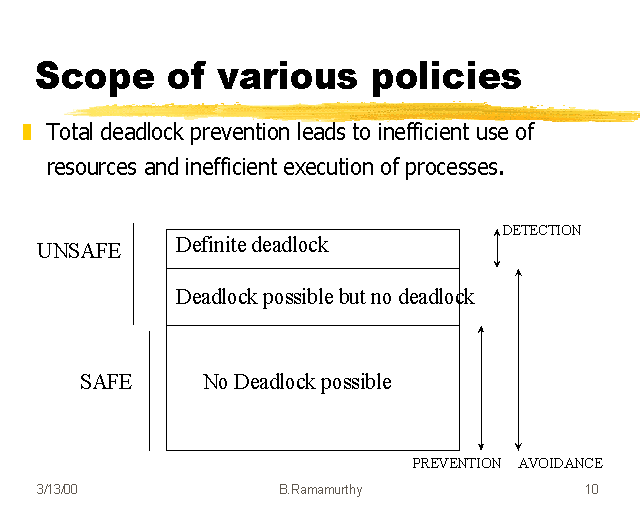 Scope of various policies

Total deadlock prevention leads to inefficient use of resources and inefficient execution of processes.

UNSAFE

Definite deadlock

DETECTION

Deadlock possible but no deadlock

SAFE

No Deadlock possible

PREVENTION AVOIDANCE

3/13/00 B.Ramamurthy 10